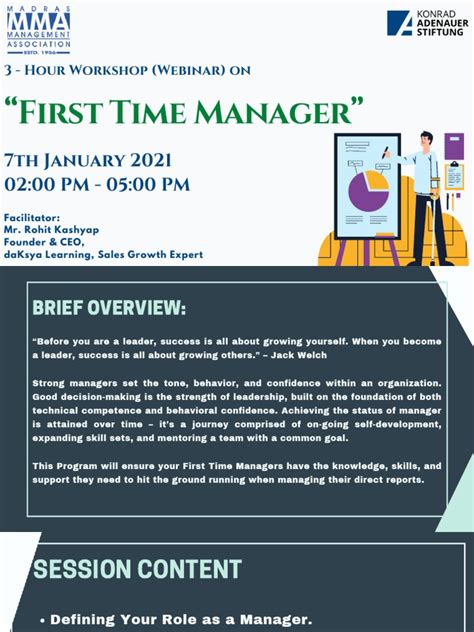 MADRAS
MMA
MANAGEMENT
ASSOCIATION
ESTD. 1956

KONRAD
ADENAUER
STIFTUNG

3 - HOUR WORKSHOP (WEBINAR) ON

"FIRST TIME MANAGER"

7TH JANUARY 2021
02:00 PM - 05:00 PM

Facilitator:
Mr. Rohit Kashyap
Founder & CEO,
daKsya Learning, Sales Growth Expert

BRIEF OVERVIEW:

"Before you are a leader, success is all about growing yourself. When you become a leader, success is all about growing others." – Jack Welch

Strong managers set the tone, behavior, and confidence within an organization. Good decision-making is the strength of leadership, built on the foundation of both technical competence and behavioral confidence. Achieving the status of manager is attained over time – it's a journey comprised of on-going self-development, expanding skill sets, and mentoring a team with a common goal.

This Program will ensure your First Time Managers have the knowledge, skills, and support they need to hit the ground running when managing their direct reports.

SESSION CONTENT

• Defining Your Role as a Manager.